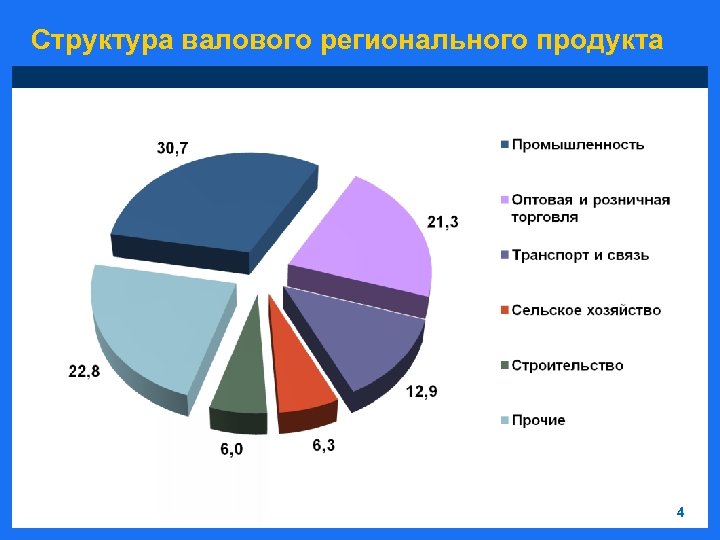 Структура валового регионального продукта

30,7

21,3

12,9

6,3

6,0

22,8

Промышленность

Оптовая и розничная торговля

Транспорт и связь

Сельское хозяйство

Строительство

Прочие

4